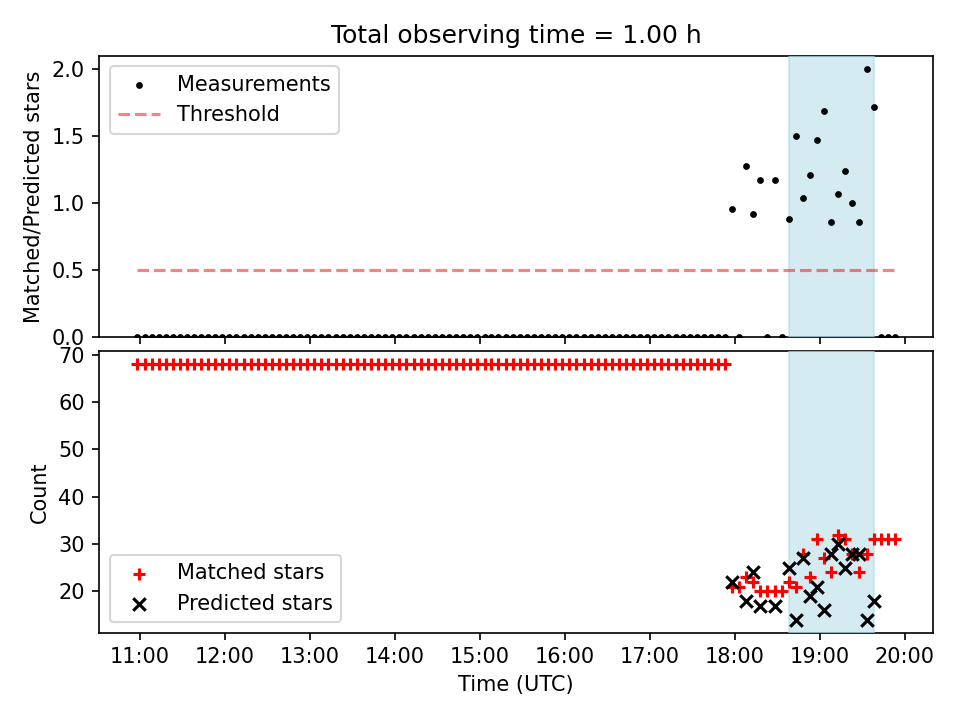 Total observing time = 1.00 h

Matched/Predicted stars

2.0
1.5
1.0
0.5
0.0

Measurements
Threshold

Count

70
60
50
40
30
20

Matched stars
Predicted stars

11:00 12:00 13:00 14:00 15:00 16:00 17:00 18:00 19:00 20:00

Time (UTC)